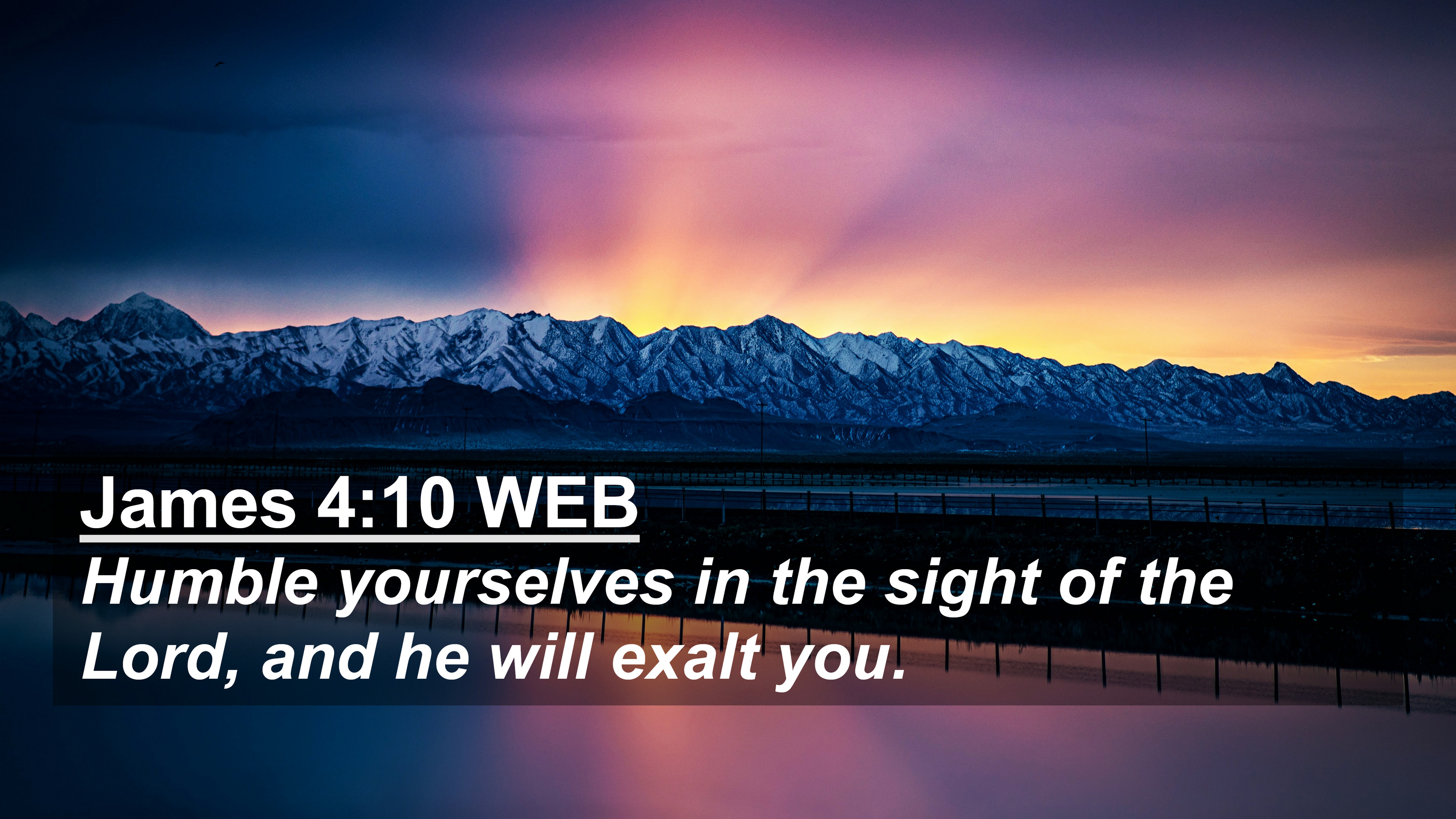 James 4:10 WEB

Humble yourselves in the sight of the Lord, and he will exalt you.